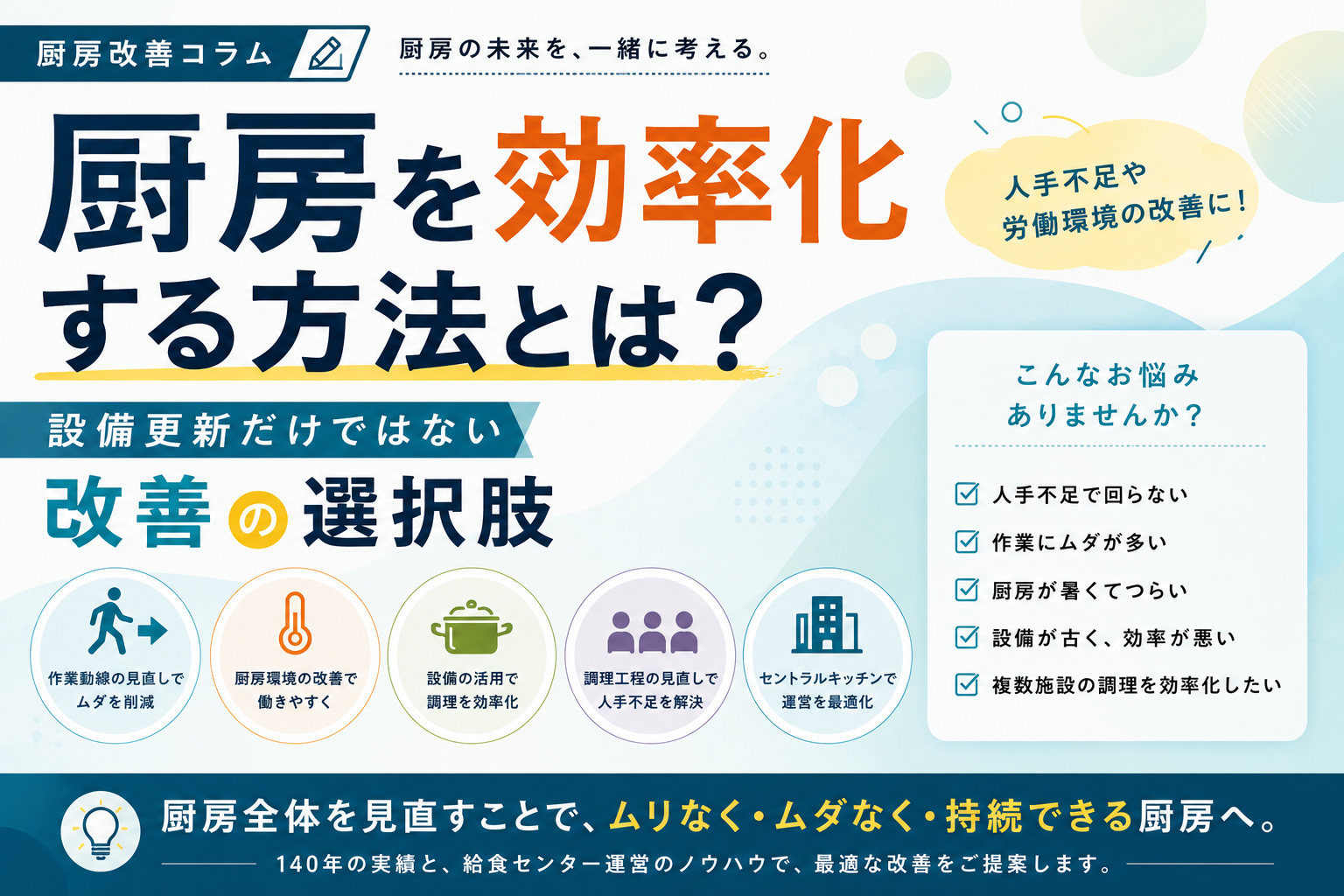 厨房改善コラム

厨房の未来を、一緒に考える。

厨房を効率化する方法とは？

人手不足や労働環境の改善に！

設備更新だけではない

改善の選択肢

作業動線の見直しでムダを削減

厨房環境の改善で働きやすく

設備の活用で調理を効率化

調理工程の見直しで人手不足を解決

セントラルキッチンで運営を最適化

こんなお悩みありませんか？

人手不足で回らない

作業にムダが多い

厨房が暑くてつらい

設備が古く、効率が悪い

複数施設の調理を効率化したい

厨房全体を見直すことで、ムリなく・ムダなく・持続できる厨房へ。

140年の実績と、給食センター運営のノウハウで、最適な改善をご提案します。